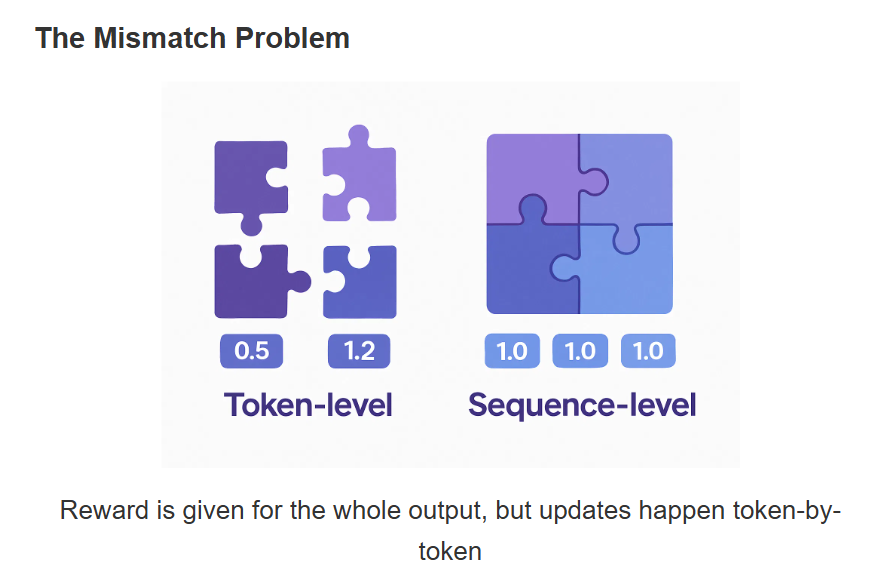 The Mismatch Problem

0.5 1.2

Token-level

1.0 1.0 1.0

Sequence-level

Reward is given for the whole output, but updates happen token-by-token